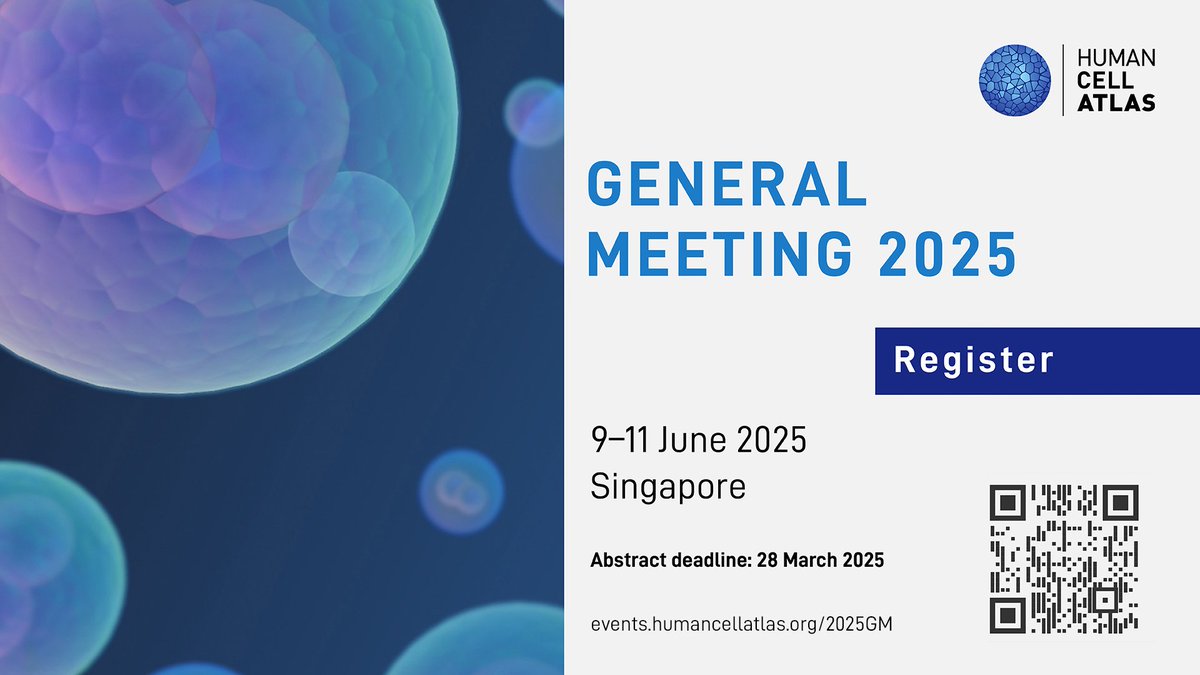 HUMAN
CELL
ATLAS

GENERAL
MEETING 2025

Register

9–11 June 2025
Singapore

Abstract deadline: 28 March 2025

events.humancellatlas.org/2025GM